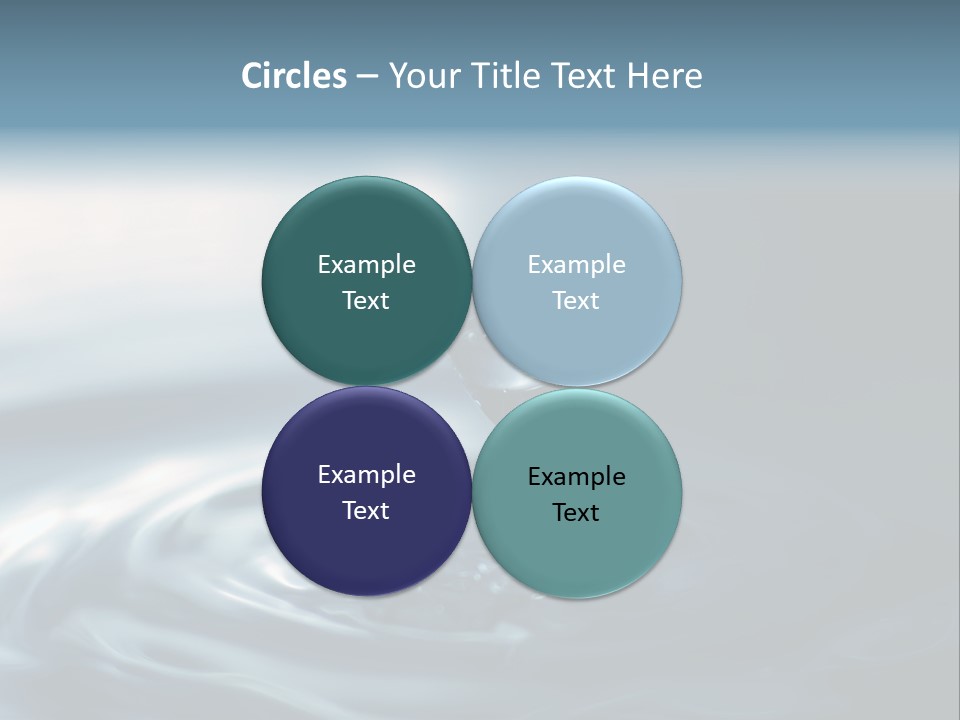 Circles – Your Title Text Here

Example Text

Example Text

Example Text

Example Text